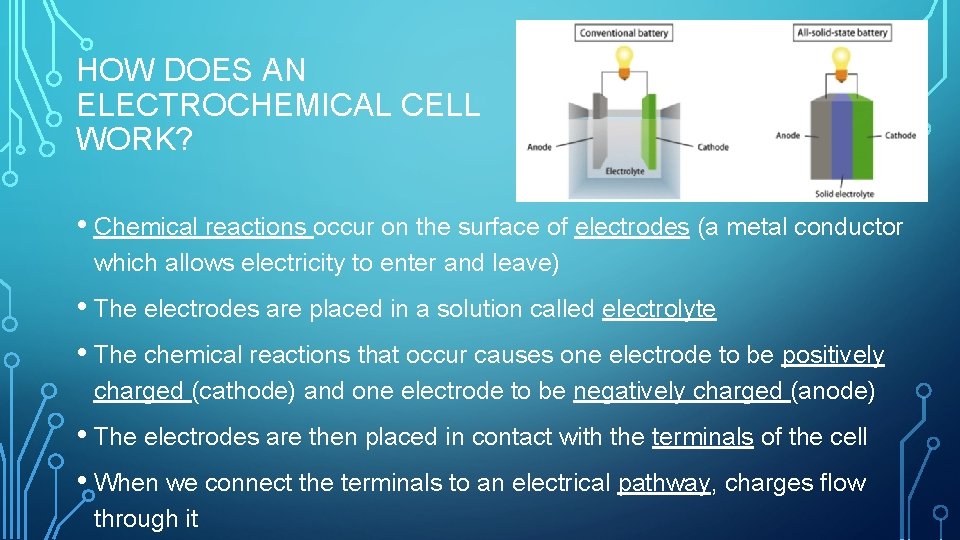 HOW DOES AN ELECTROCHEMICAL CELL WORK?

Conventional battery

Anode

Cathode

Electrolyte

All-solid-state battery

Anode

Cathode

Solid electrolyte

• Chemical reactions occur on the surface of electrodes (a metal conductor which allows electricity to enter and leave)

• The electrodes are placed in a solution called electrolyte

• The chemical reactions that occur causes one electrode to be positively charged (cathode) and one electrode to be negatively charged (anode)

• The electrodes are then placed in contact with the terminals of the cell

• When we connect the terminals to an electrical pathway, charges flow through it